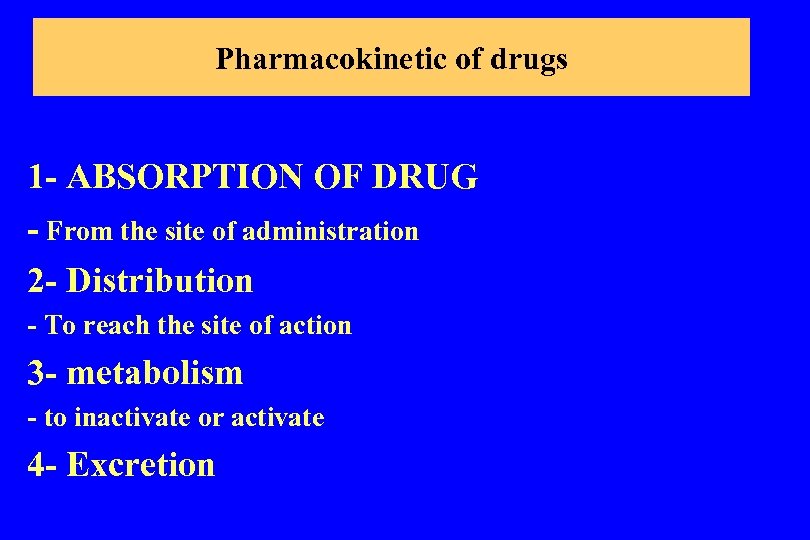 Pharmacokinetic of drugs

1- ABSORPTION OF DRUG

- From the site of administration

2- Distribution

- To reach the site of action

3- metabolism

- to inactivate or activate

4- Excretion